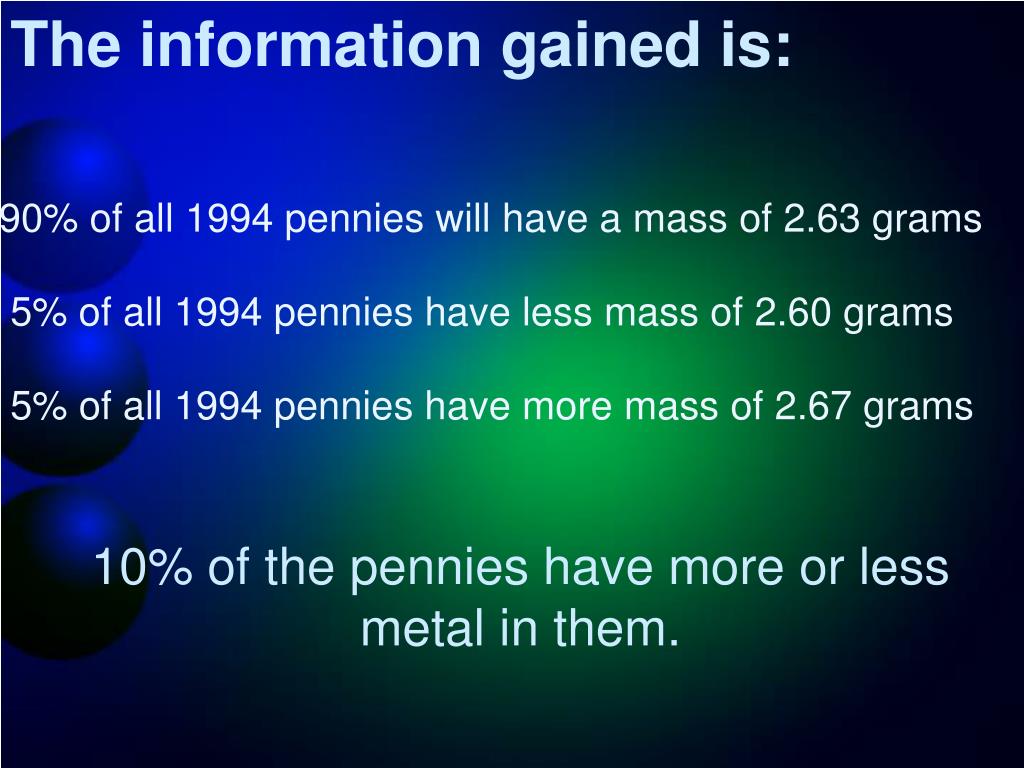 The information gained is:

90% of all 1994 pennies will have a mass of 2.63 grams

5% of all 1994 pennies have less mass of 2.60 grams

5% of all 1994 pennies have more mass of 2.67 grams

10% of the pennies have more or less metal in them.